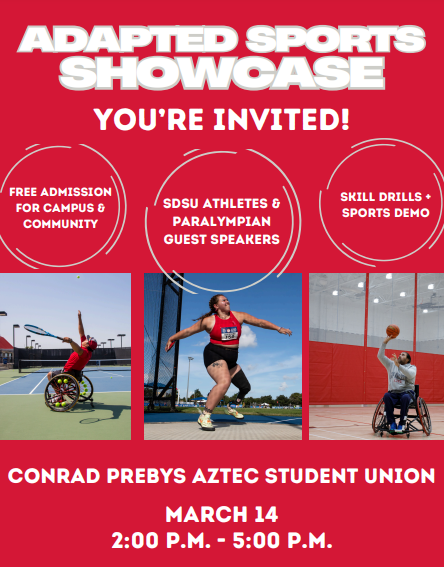 ADAPTED SPORTS SHOWCASE

YOU'RE INVITED!

FREE ADMISSION FOR CAMPUS & COMMUNITY

SDSU ATHLETES & PARALYMPIAN GUEST SPEAKERS

SKILL DRILLS + SPORTS DEMO

CONRAD PREBYS AZTEC STUDENT UNION

MARCH 14
2:00 P.M. - 5:00 P.M.